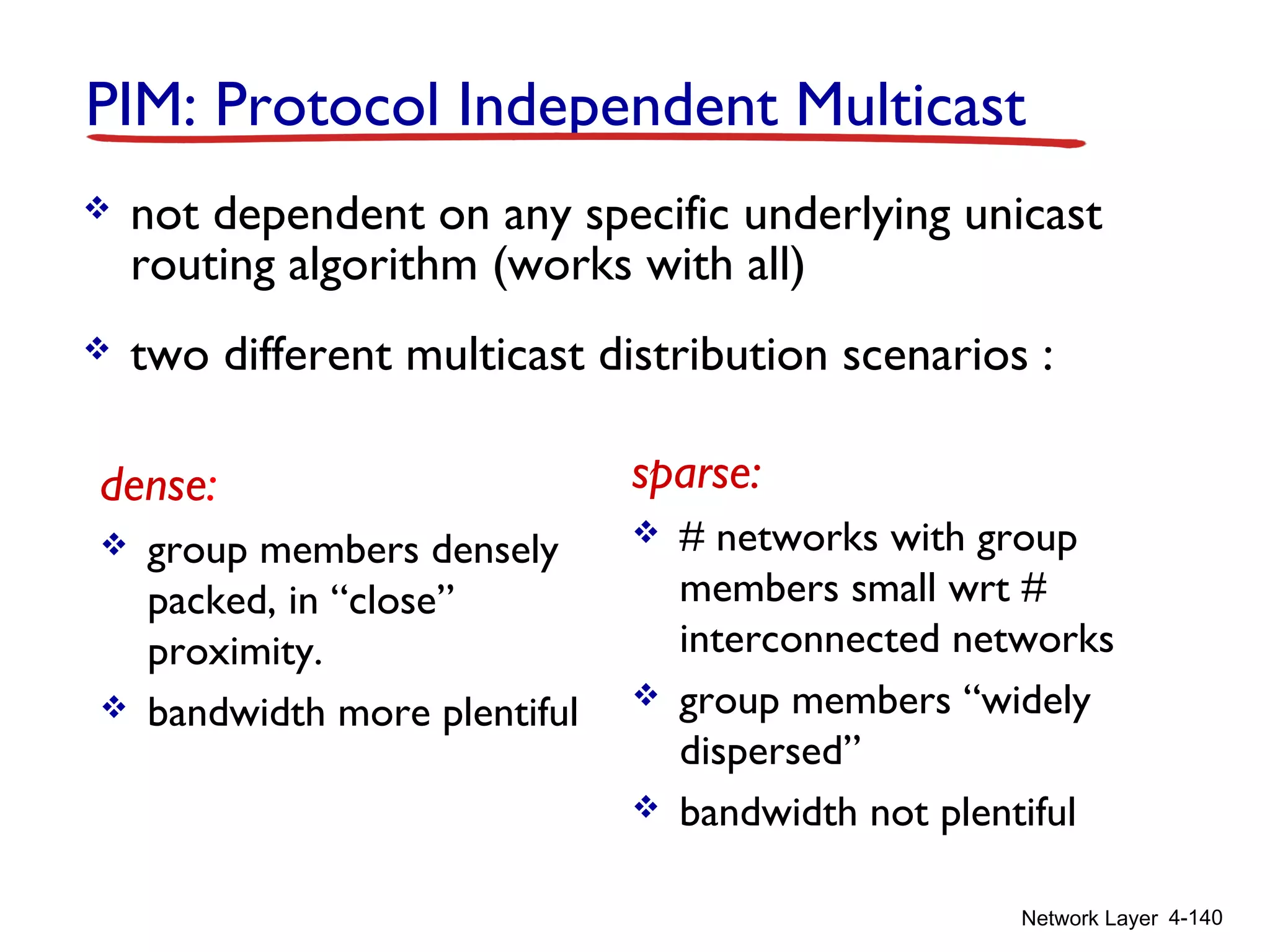 PIM: Protocol Independent Multicast

❖ not dependent on any specific underlying unicast routing algorithm (works with all)

❖ two different multicast distribution scenarios :

dense:

❖ group members densely packed, in “close” proximity.

❖ bandwidth more plentiful

sparse:

❖ # networks with group members small wrt # interconnected networks

❖ group members “widely dispersed”

❖ bandwidth not plentiful

Network Layer 4-140